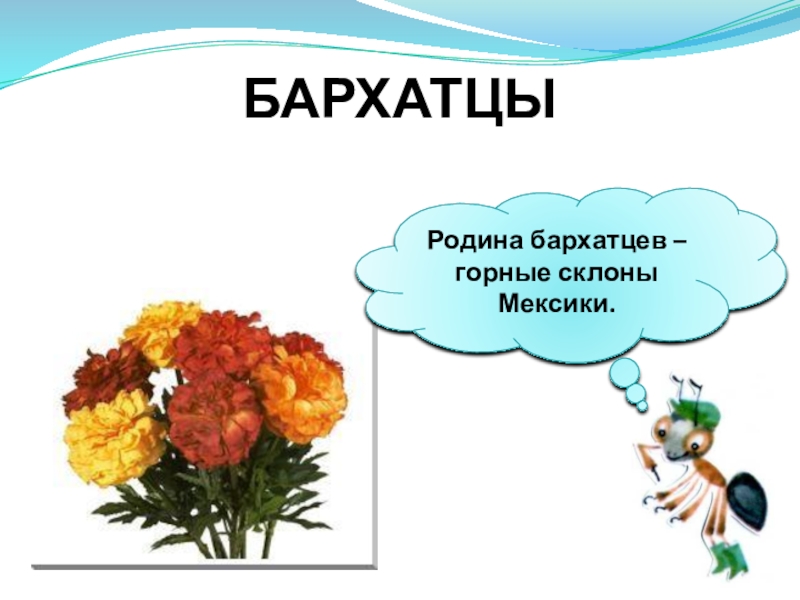 БАРХАТЦЫ

Родина бархатцев – горные склоны Мексики.